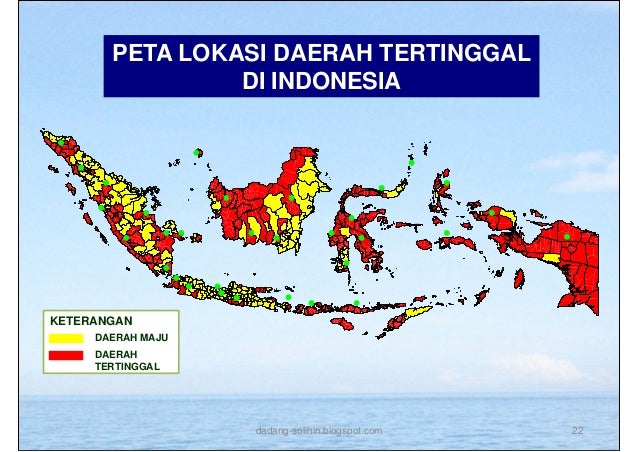 PETA LOKASI DAERAH TERTINGGAL DI INDONESIA

KETERANGAN
DAERAH MAJU
DAERAH TERTINGGAL

dadang-solihin.blogspot.com

22